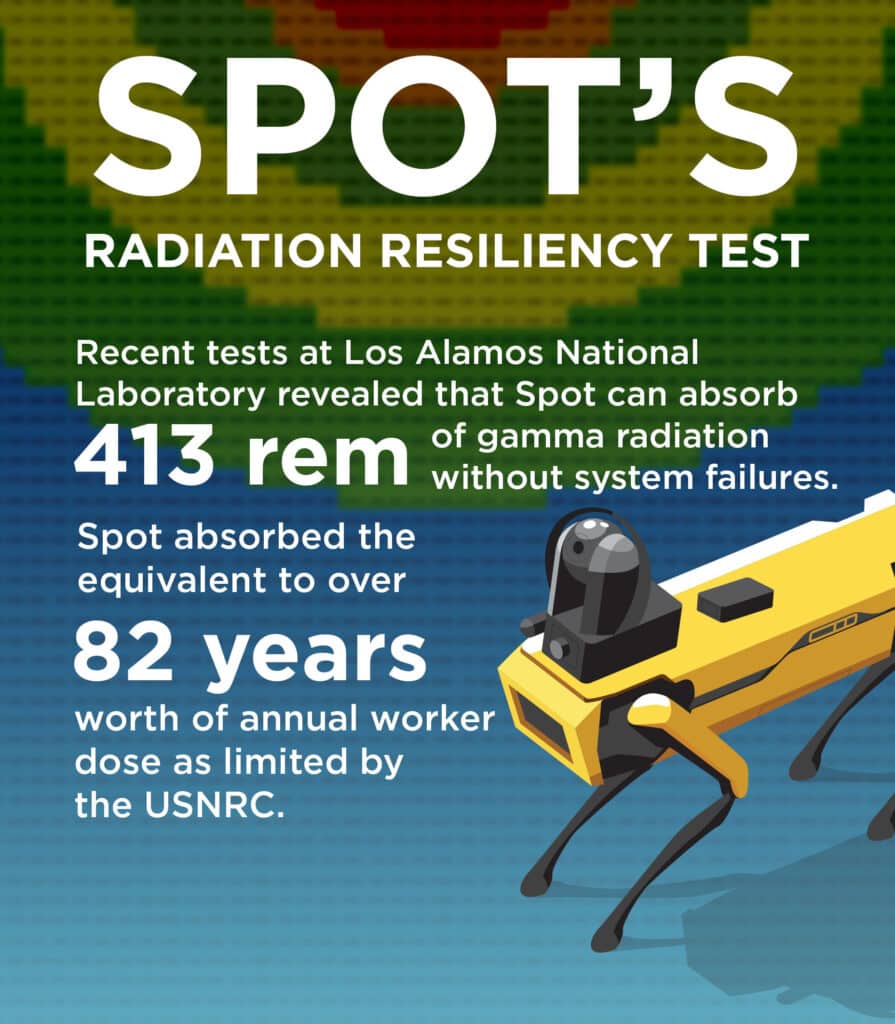 SPOT'S

RADIATION RESILIENCY TEST

Recent tests at Los Alamos National Laboratory revealed that Spot can absorb

413 rem of gamma radiation without system failures.

Spot absorbed the equivalent to over

82 years

worth of annual worker dose as limited by the USNRC.